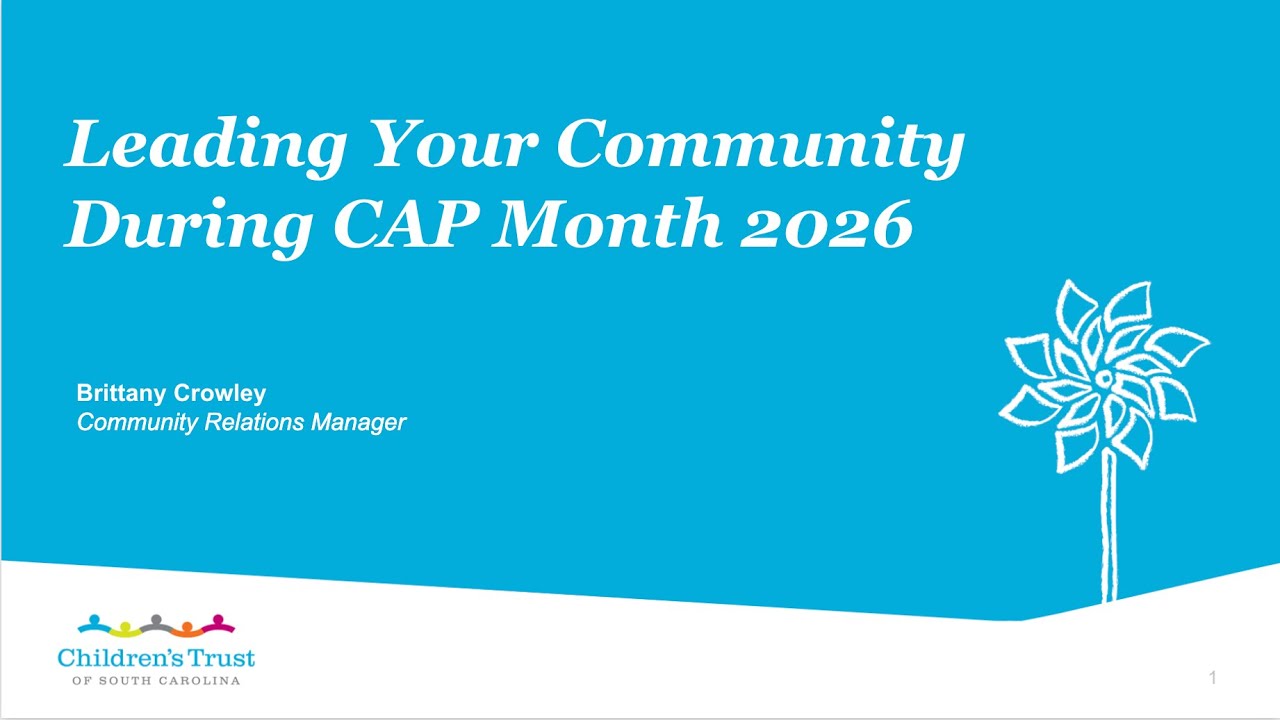 Leading Your Community During CAP Month 2026

Brittany Crowley
Community Relations Manager

Children's Trust
OF SOUTH CAROLINA

1